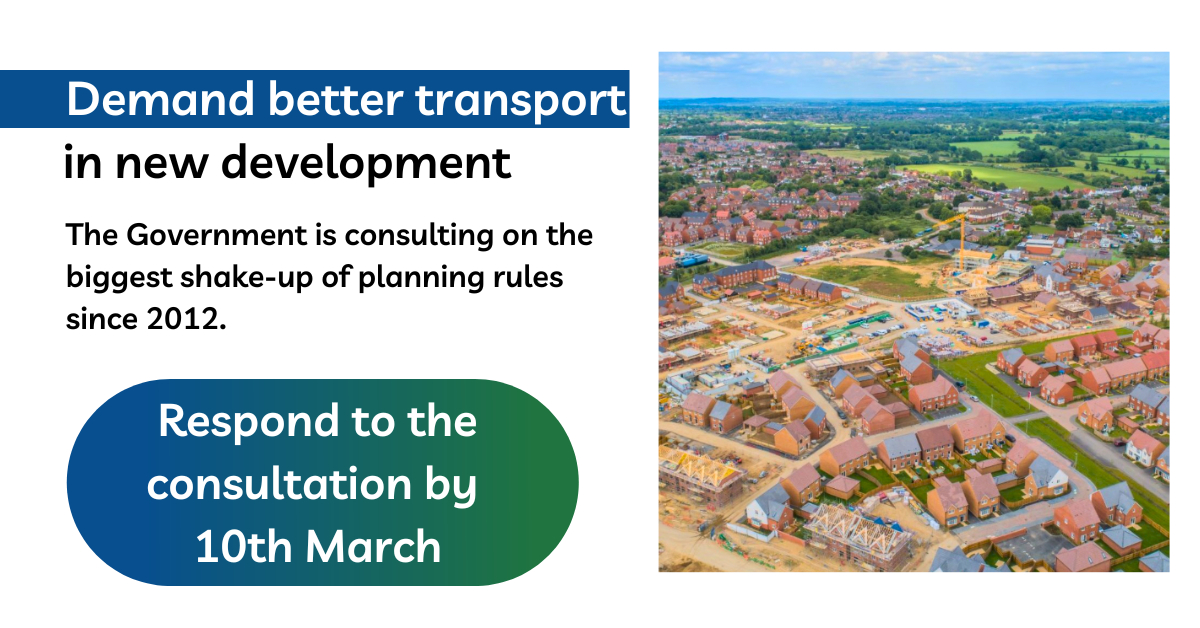 Demand better transport in new development

The Government is consulting on the biggest shake-up of planning rules since 2012.

Respond to the consultation by 10th March